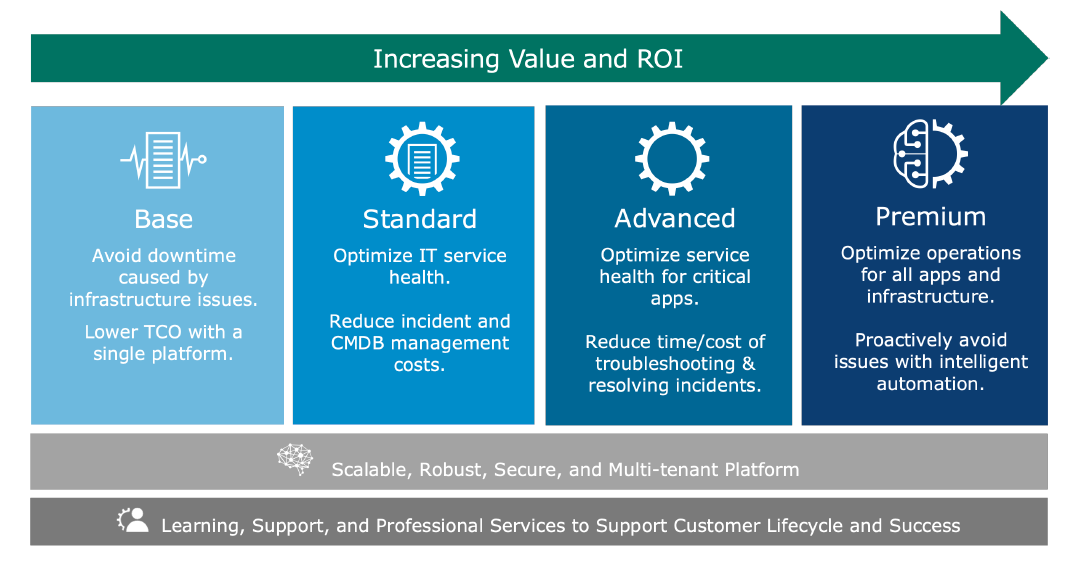 Increasing Value and ROI

Base

Avoid downtime caused by infrastructure issues.

Lower TCO with a single platform.

Standard

Optimize IT service health.

Reduce incident and CMDB management costs.

Advanced

Optimize service health for critical apps.

Reduce time/cost of troubleshooting & resolving incidents.

Premium

Optimize operations for all apps and infrastructure.

Proactively avoid issues with intelligent automation.

Scalable, Robust, Secure, and Multi-tenant Platform

Learning, Support, and Professional Services to Support Customer Lifecycle and Success